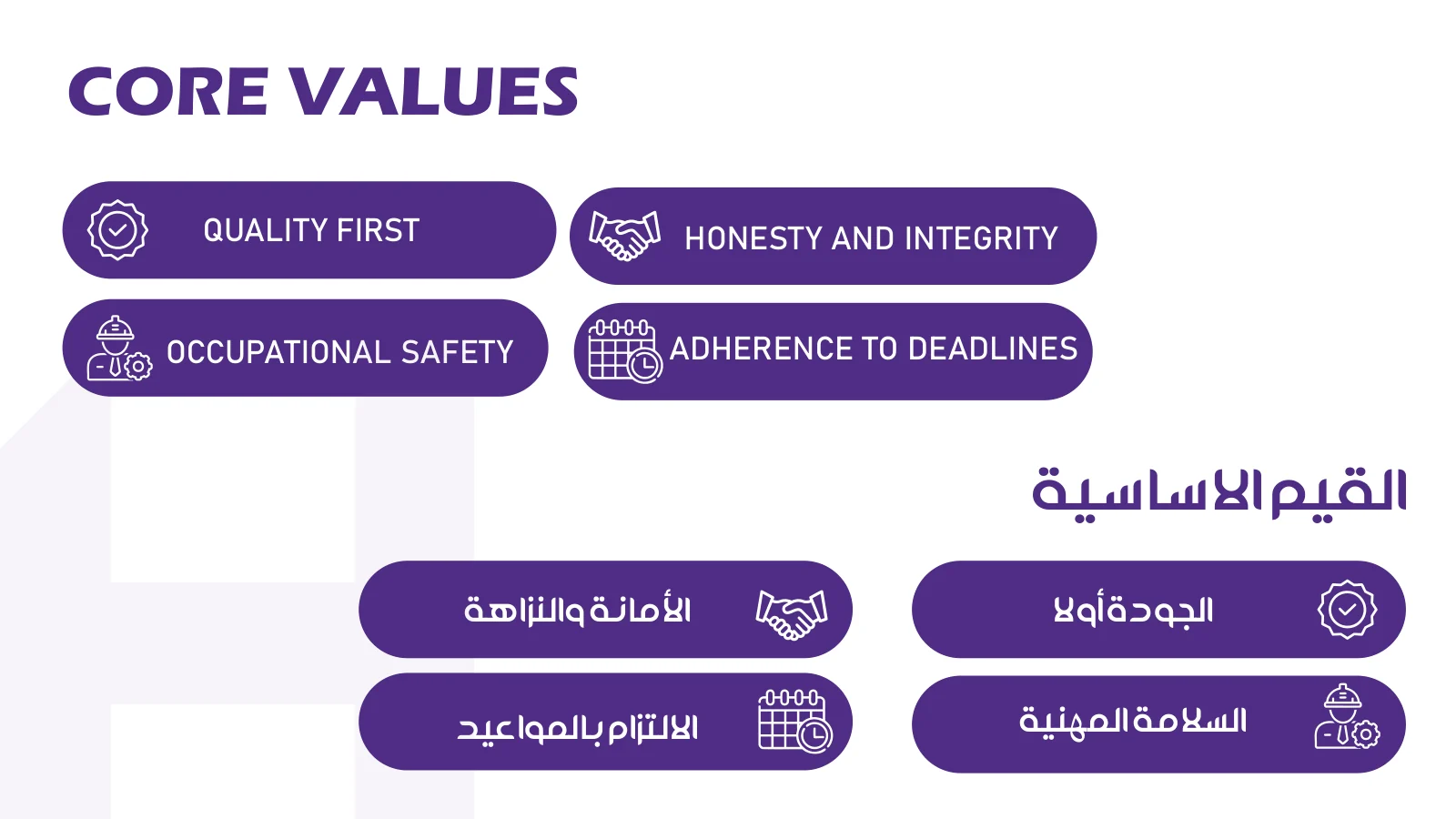 CORE VALUES

QUALITY FIRST

HONESTY AND INTEGRITY

OCCUPATIONAL SAFETY

ADHERENCE TO DEADLINES

القيم الاساسية

الجودة أولا

الأمانة والنزاهة

السلامة المهنية

الالتزام بالمواعيد